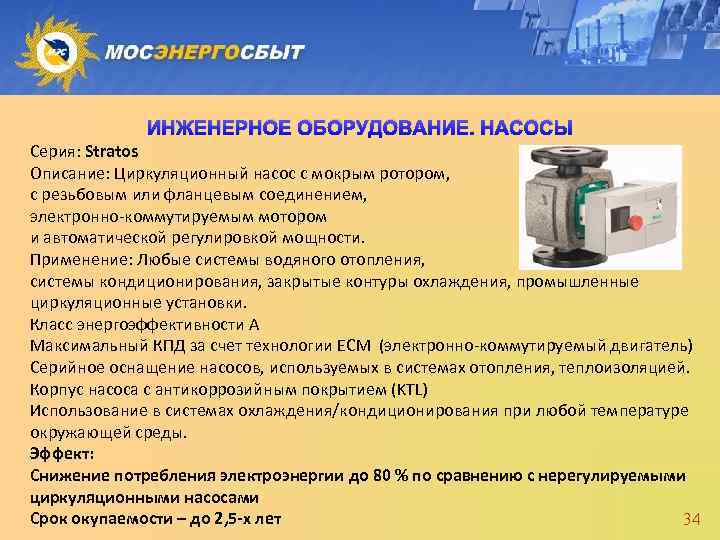 МРС

МОСЭНЕРГОСБЫТ

ИНЖЕНЕРНОЕ ОБОРУДОВАНИЕ. НАСОСЫ

Серия: Stratos
Описание: Циркуляционный насос с мокрым ротором, с резьбовым или фланцевым соединением, электронно-коммутируемым мотором и автоматической регулировкой мощности.
Применение: Любые системы водяного отопления, системы кондиционирования, закрытые контуры охлаждения, промышленные циркуляционные установки.
Класс энергоэффективности А
Максимальный КПД за счет технологии ECM (электронно-коммутируемый двигатель)
Серийное оснащение насосов, используемых в системах отопления, теплоизоляцией.
Корпус насоса с антикоррозийным покрытием (KTL)
Использование в системах охлаждения/кондиционирования при любой температуре окружающей среды.
Эффект:
Снижение потребления электроэнергии до 80 % по сравнению с нерегулируемыми циркуляционными насосами
Срок окупаемости – до 2,5-х лет

34